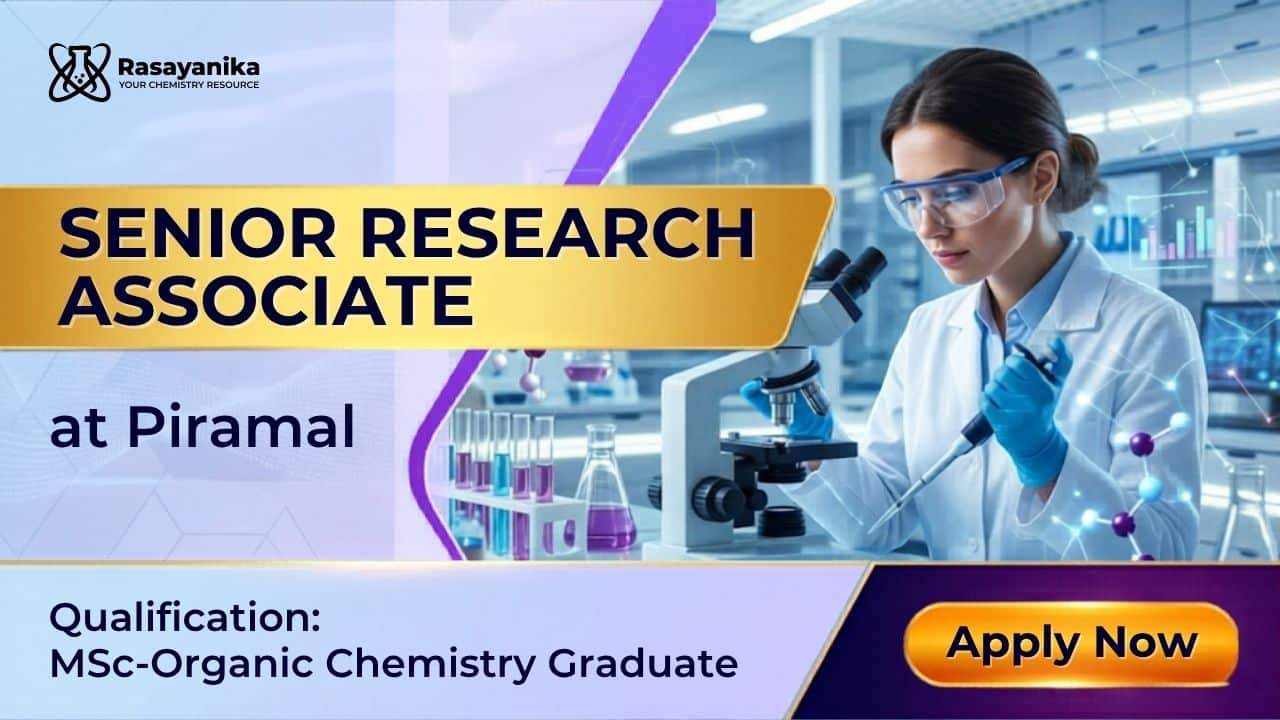 Rasayanika
YOUR CHEMISTRY RESOURCE

SENIOR RESEARCH ASSOCIATE

at Piramal

Qualification:
MSc-Organic Chemistry Graduate

Apply Now